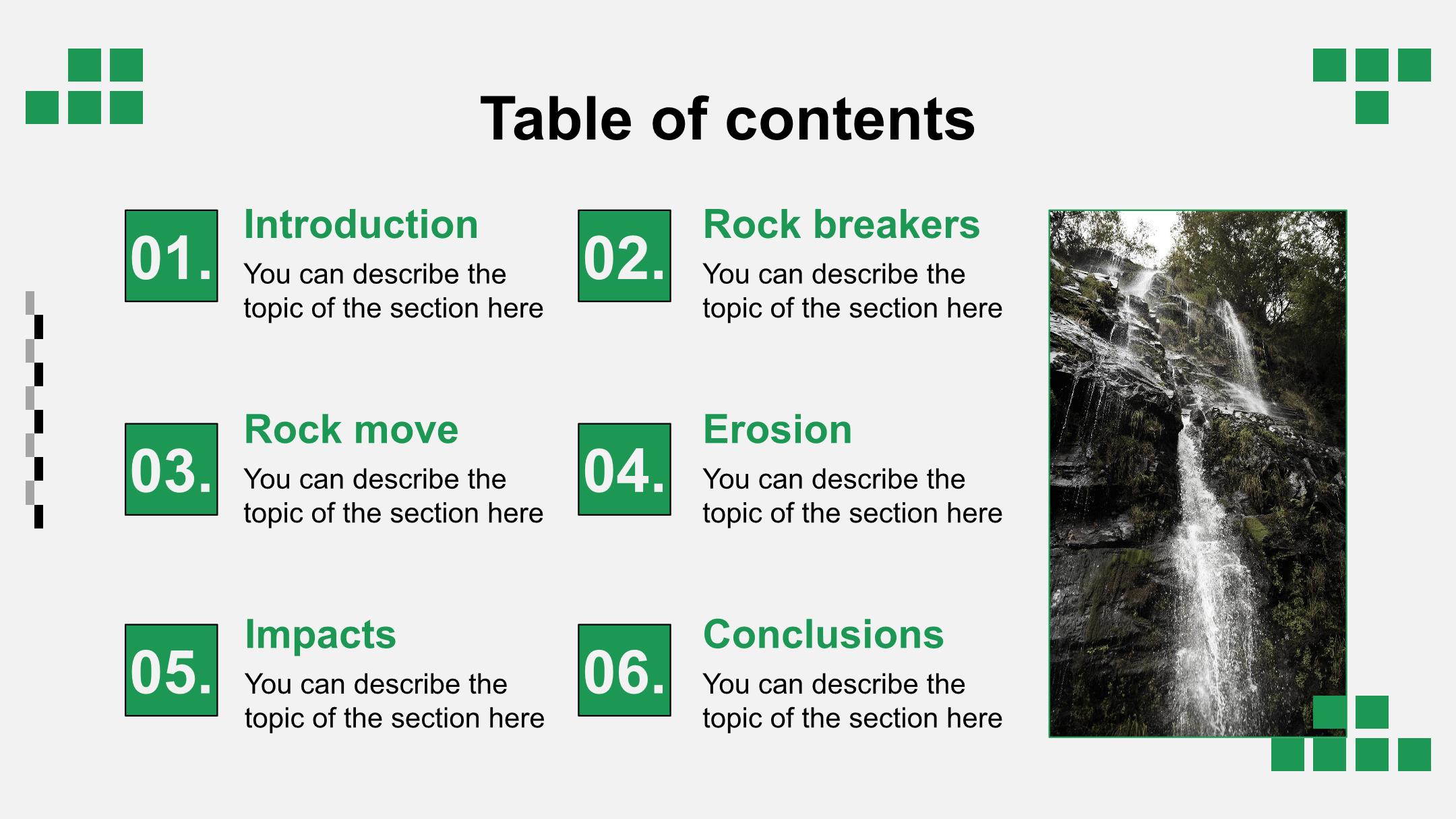 Table of contents

01.
Introduction
You can describe the topic of the section here

02.
Rock breakers
You can describe the topic of the section here

03.
Rock move
You can describe the topic of the section here

04.
Erosion
You can describe the topic of the section here

05.
Impacts
You can describe the topic of the section here

06.
Conclusions
You can describe the topic of the section here